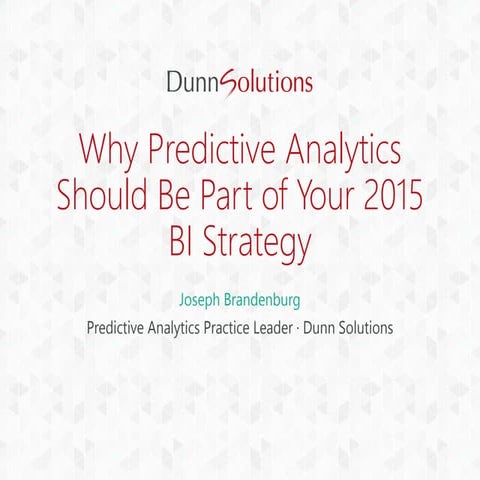 DunnSolutions

Why Predictive Analytics Should Be Part of Your 2015 BI Strategy

Joseph Brandenburg

Predictive Analytics Practice Leader · Dunn Solutions